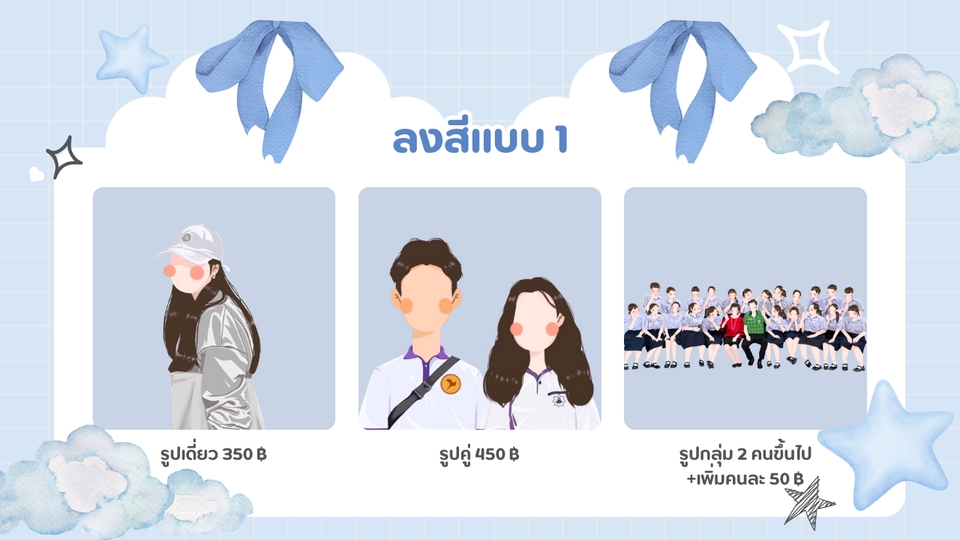 ลงสีแบบ 1

รูปเดี่ยว 350 ฿

รูปคู่ 450 ฿

รูปกลุ่ม 2 คนขึ้นไป
+เพิ่มคนละ 50 ฿